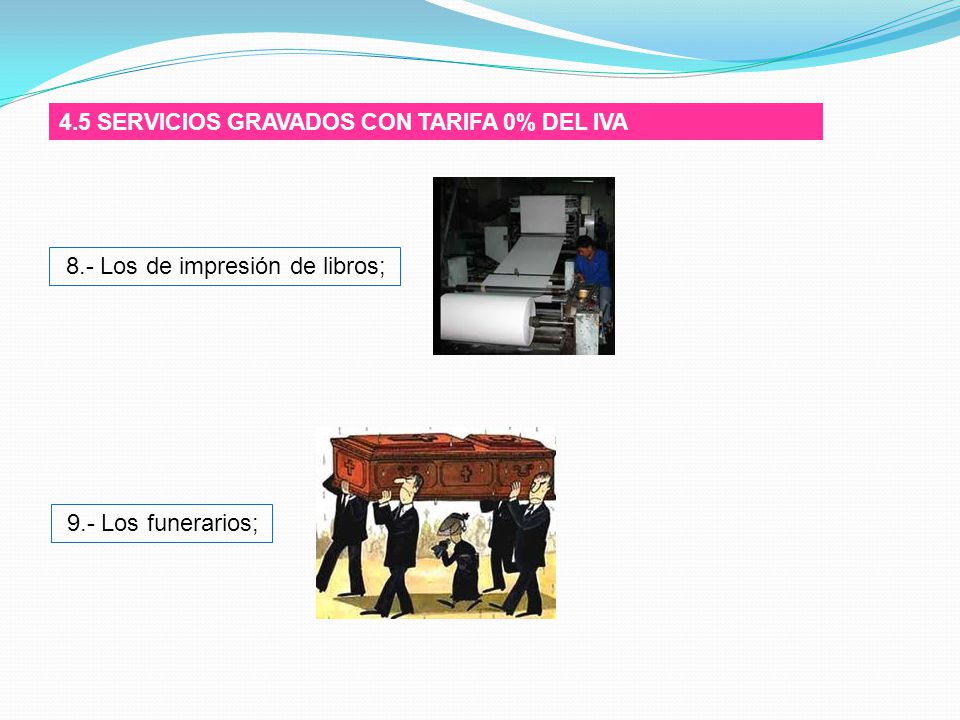 4.5 SERVICIOS GRAVADOS CON TARIFA 0% DEL IVA

8.- Los de impresión de libros;

9.- Los funerarios;